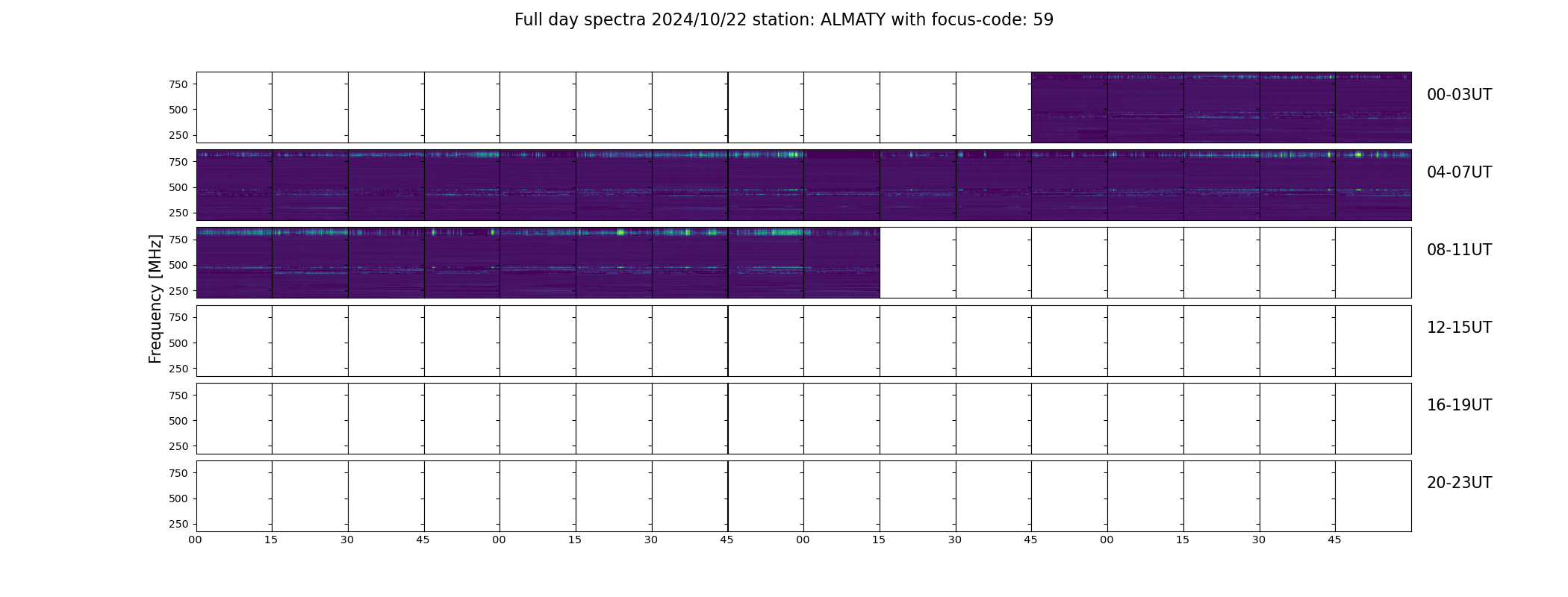 Full day spectra 2024/10/22 station: ALMATY with focus-code: 59

Frequency [MHz]

750
500
250
00-03UT

750
500
250
04-07UT

750
500
250
08-11UT

750
500
250
12-15UT

750
500
250
16-19UT

750
500
250
20-23UT

00 15 30 45 00 15 30 45 00 15 30 45 00 15 30 45